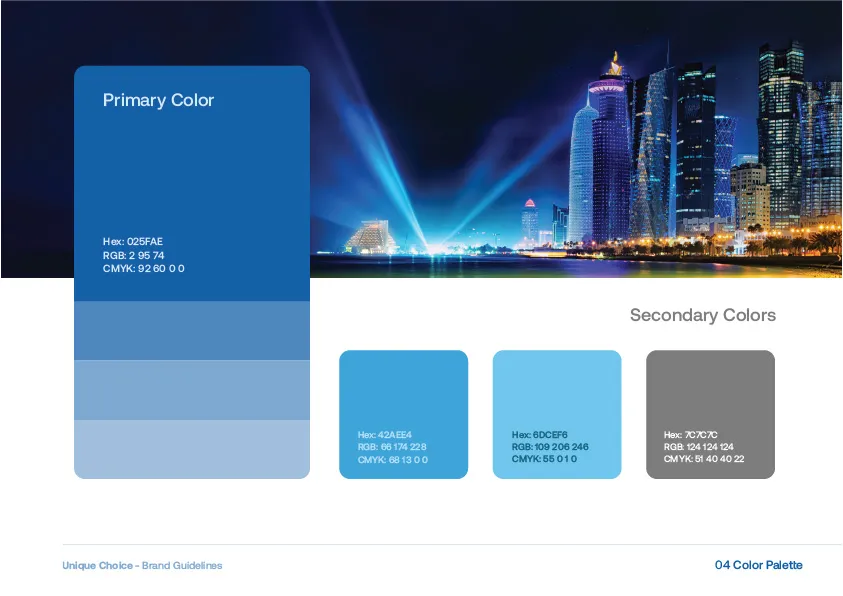 Primary Color

Hex: 025FAE
RGB: 2 95 74
CMYK: 92 60 0 0

Secondary Colors

Hex: 42AEE4
RGB: 66 174 228
CMYK: 68 13 0 0

Hex: 6DCEF6
RGB: 109 206 246
CMYK: 55 0 1 0

Hex: 7C7C7C
RGB: 124 124 124
CMYK: 51 40 40 22

Unique Choice - Brand Guidelines

04 Color Palette